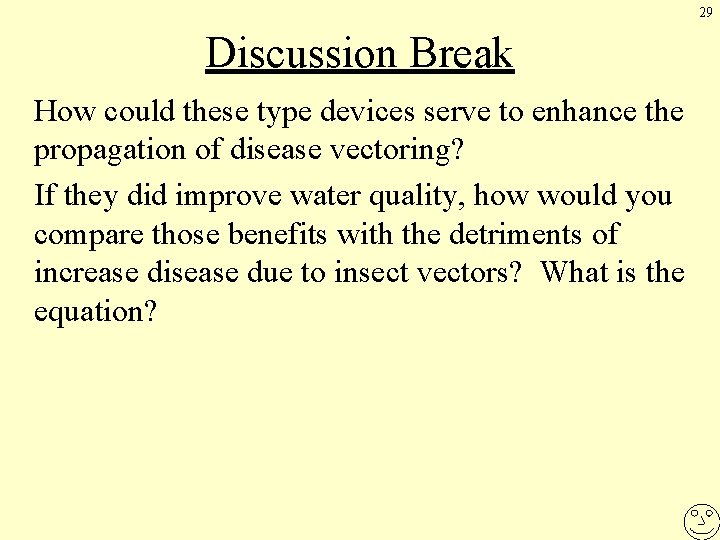 29

Discussion Break

How could these type devices serve to enhance the propagation of disease vectoring?

If they did improve water quality, how would you compare those benefits with the detriments of increase disease due to insect vectors? What is the equation?